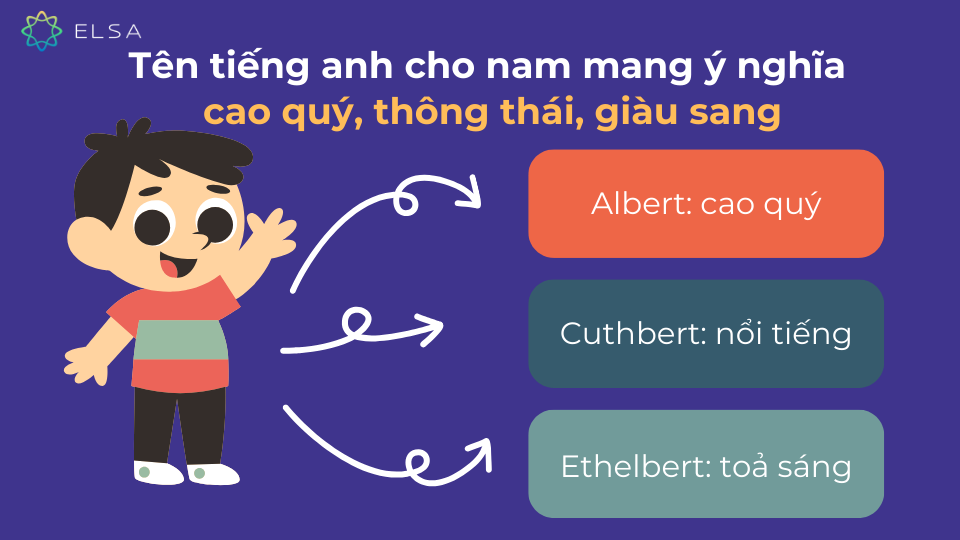 ELSA

Tên tiếng anh cho nam mang ý nghĩa cao quý, thông thái, giàu sang

Albert: cao quý

Cuthbert: nổi tiếng

Ethelbert: toả sáng